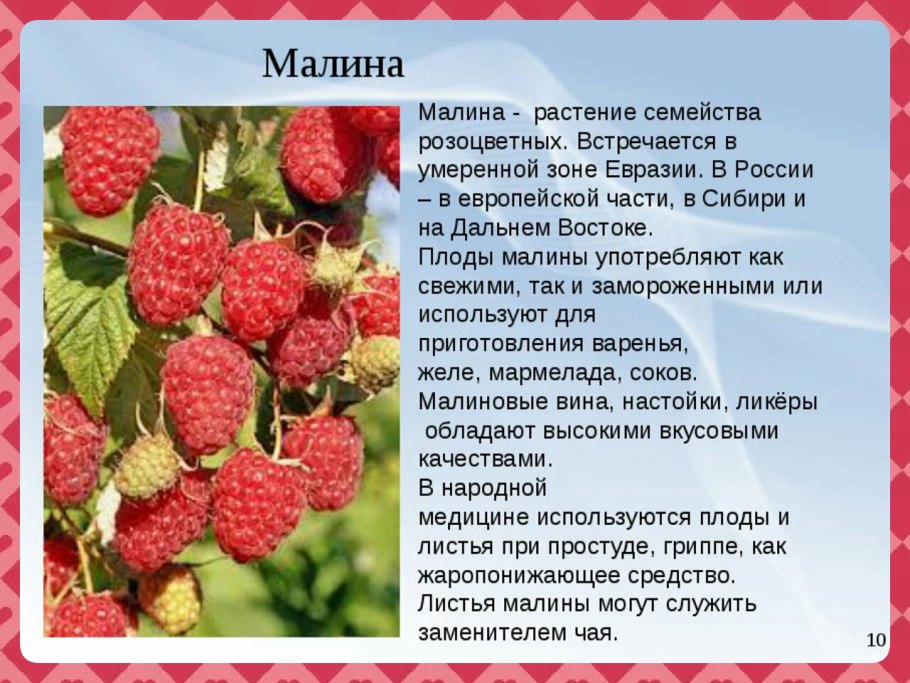 Малина

Малина - растение семейства розоцветных. Встречается в умеренной зоне Евразии. В России – в европейской части, в Сибири и на Дальнем Востоке.
Плоды малины употребляют как свежими, так и замороженными или используют для приготовления варенья, желе, мармелада, соков.
Малиновые вина, настойки, ликёры обладают высокими вкусовыми качествами.
В народной медицине используются плоды и листья при простуде, гриппе, как жаропонижающее средство.
Листья малины могут служить заменителем чая.

10